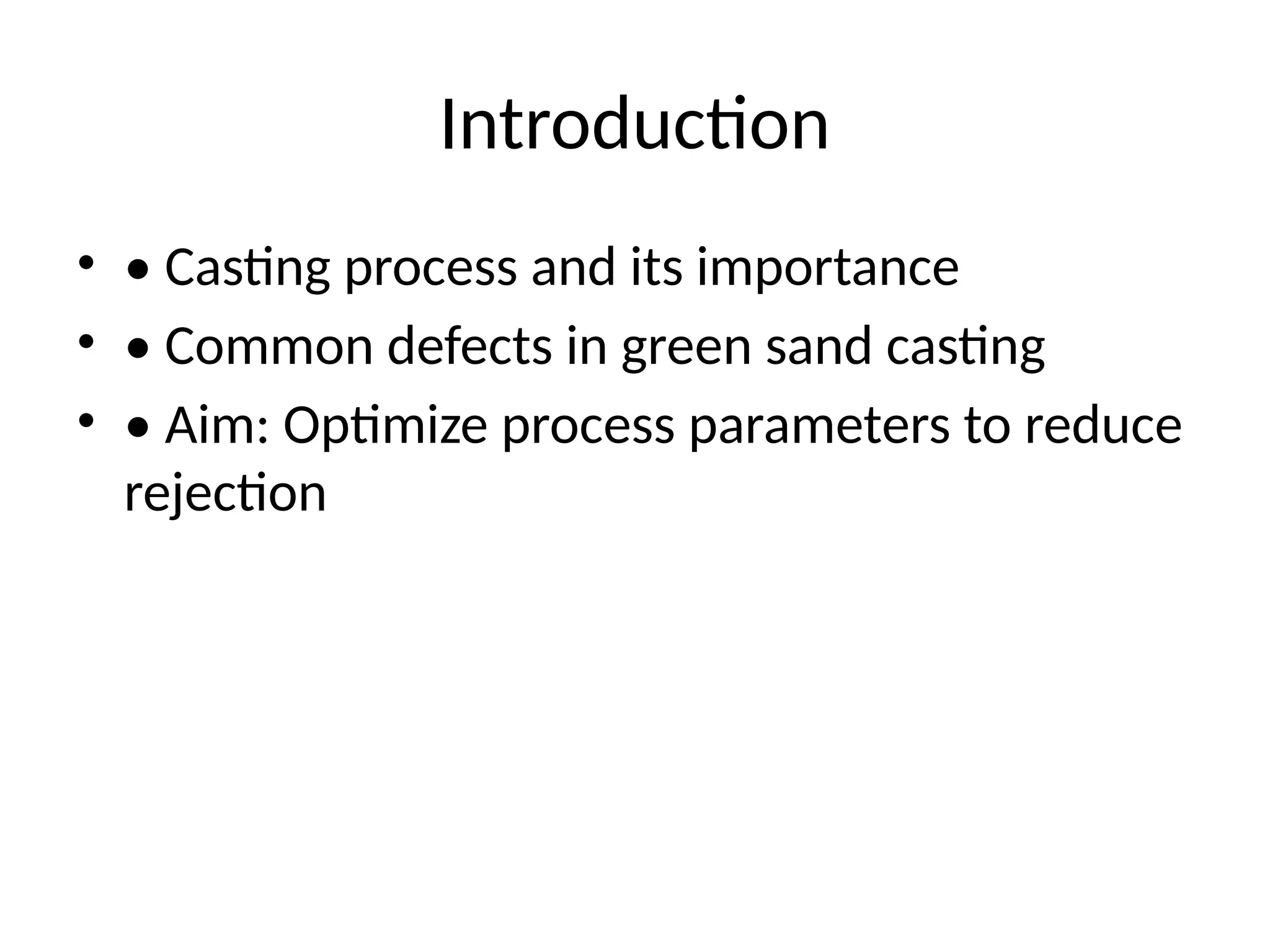 Introduction

• • Casting process and its importance
• • Common defects in green sand casting
• • Aim: Optimize process parameters to reduce rejection